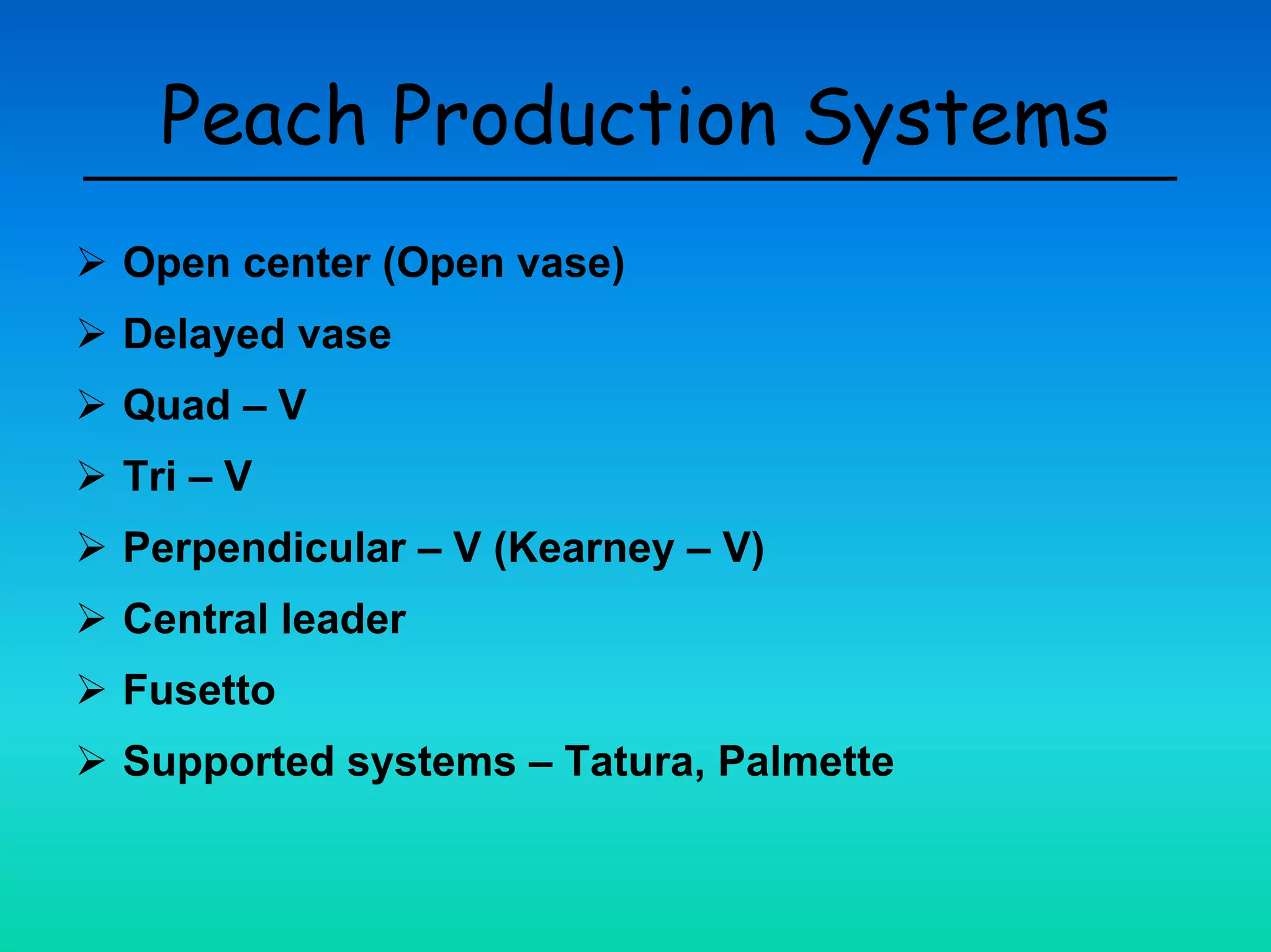 Peach Production Systems

➢ Open center (Open vase)
➢ Delayed vase
➢ Quad – V
➢ Tri – V
➢ Perpendicular – V (Kearney – V)
➢ Central leader
➢ Fusetto
➢ Supported systems – Tatura, Palmette